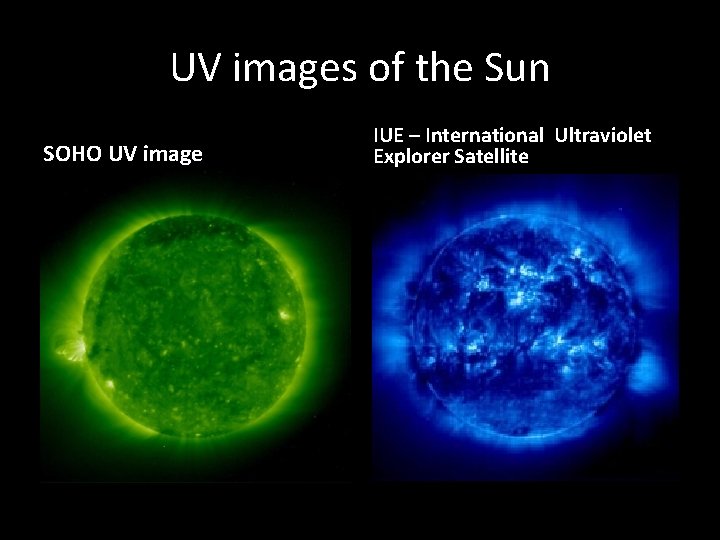 UV images of the Sun

SOHO UV image

IUE – International Ultraviolet Explorer Satellite